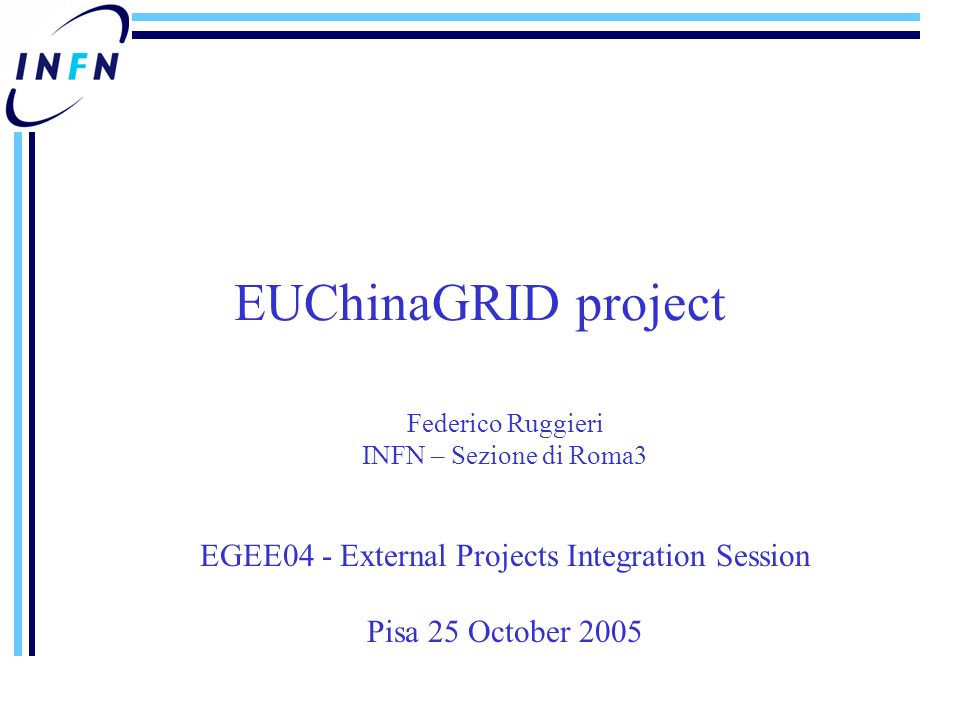 INFN

EUChinaGRID project

Federico Ruggieri
INFN – Sezione di Roma3

EGEE04 - External Projects Integration Session

Pisa 25 October 2005